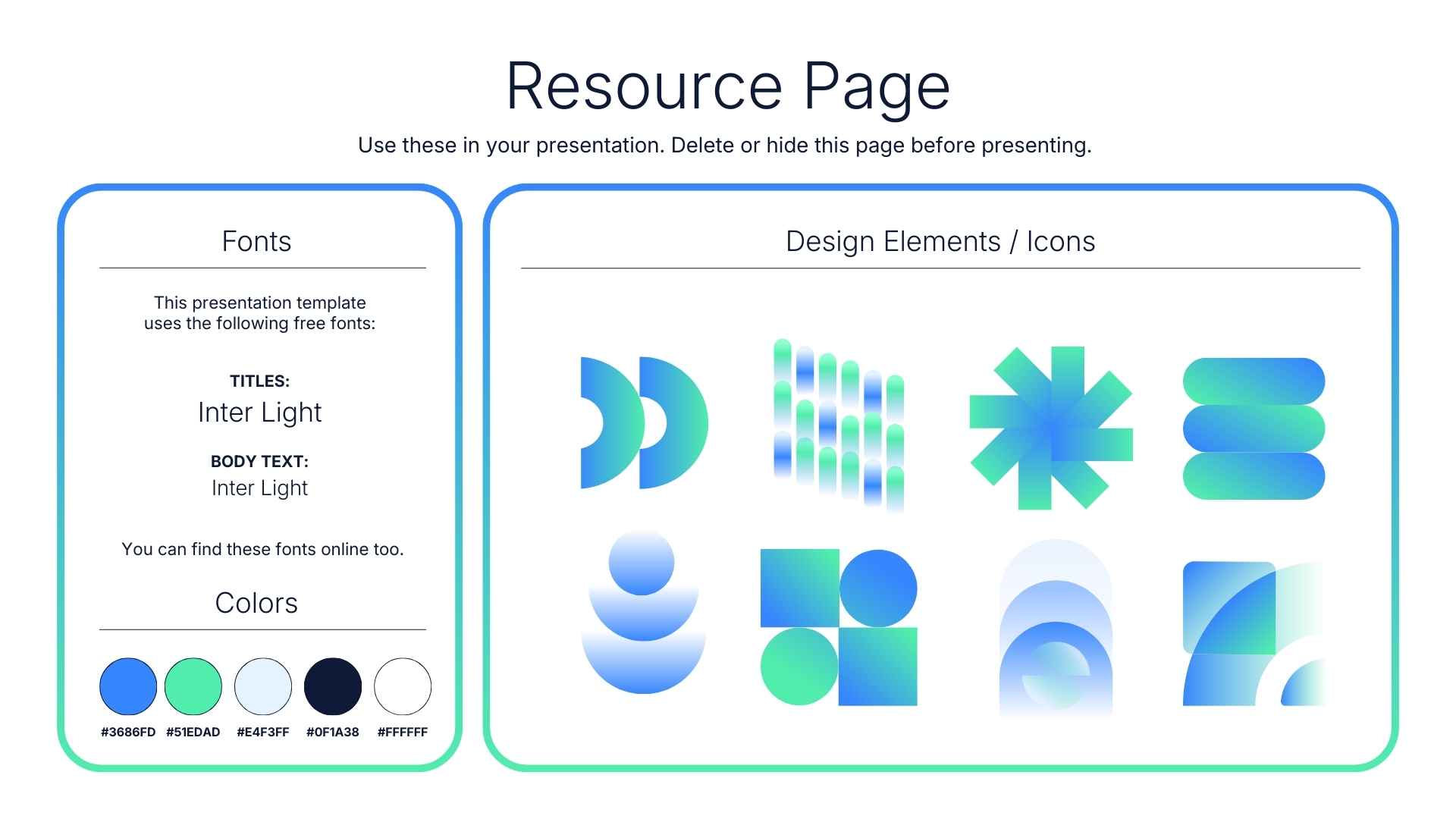 Resource Page

Use these in your presentation. Delete or hide this page before presenting.

Fonts

This presentation template uses the following free fonts:

TITLES:
Inter Light

BODY TEXT:
Inter Light

You can find these fonts online too.

Colors

#3686FD #51EDAD #E4F3FF #0F1A38 #FFFFFF

Design Elements / Icons